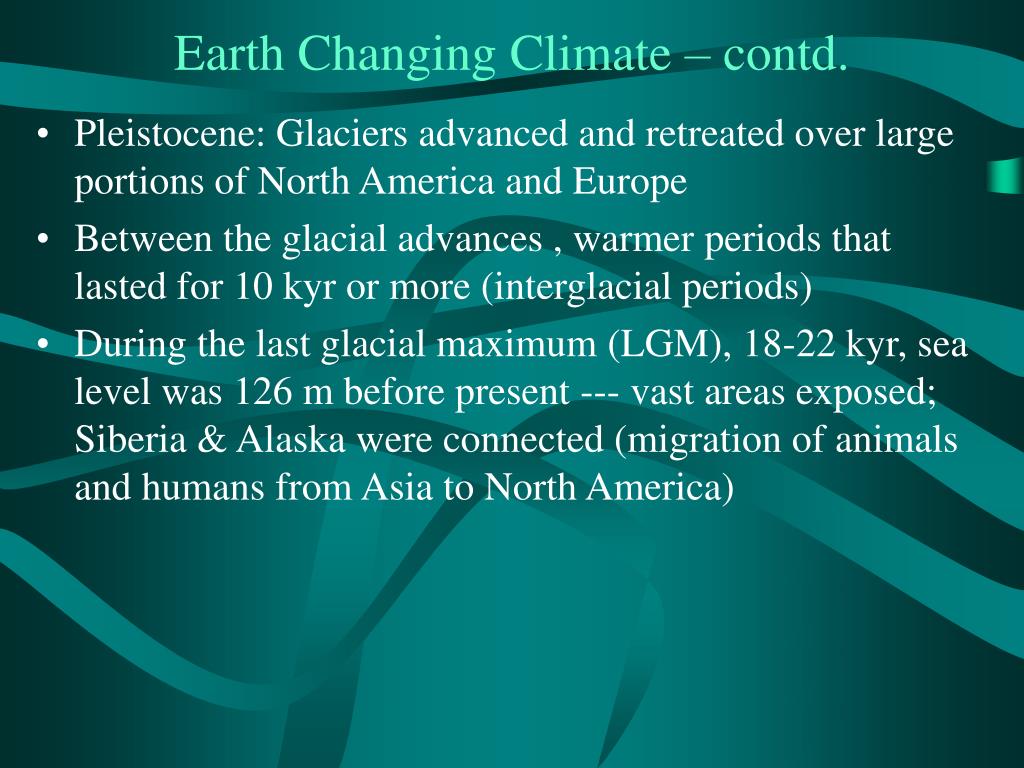 Earth Changing Climate – contd.

• Pleistocene: Glaciers advanced and retreated over large portions of North America and Europe

• Between the glacial advances , warmer periods that lasted for 10 kyr or more (interglacial periods)

• During the last glacial maximum (LGM), 18-22 kyr, sea level was 126 m before present --- vast areas exposed; Siberia & Alaska were connected (migration of animals and humans from Asia to North America)